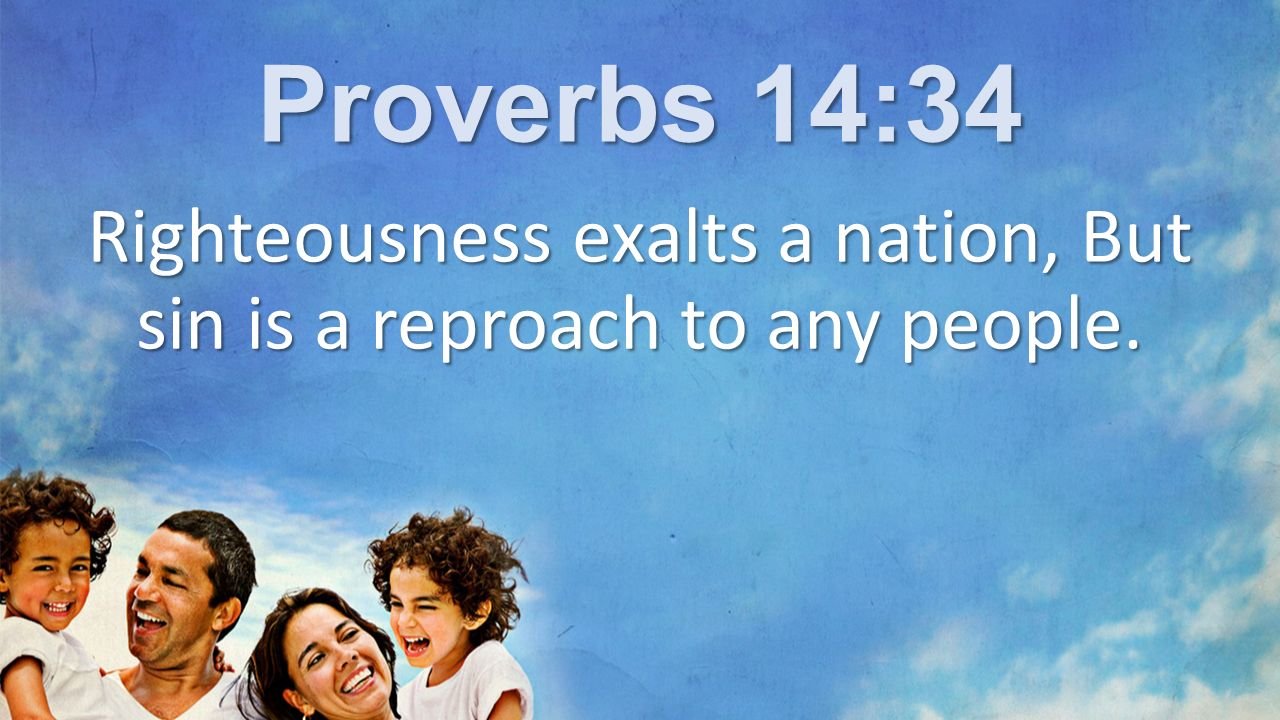 Proverbs 14:34

Righteousness exalts a nation, But sin is a reproach to any people.